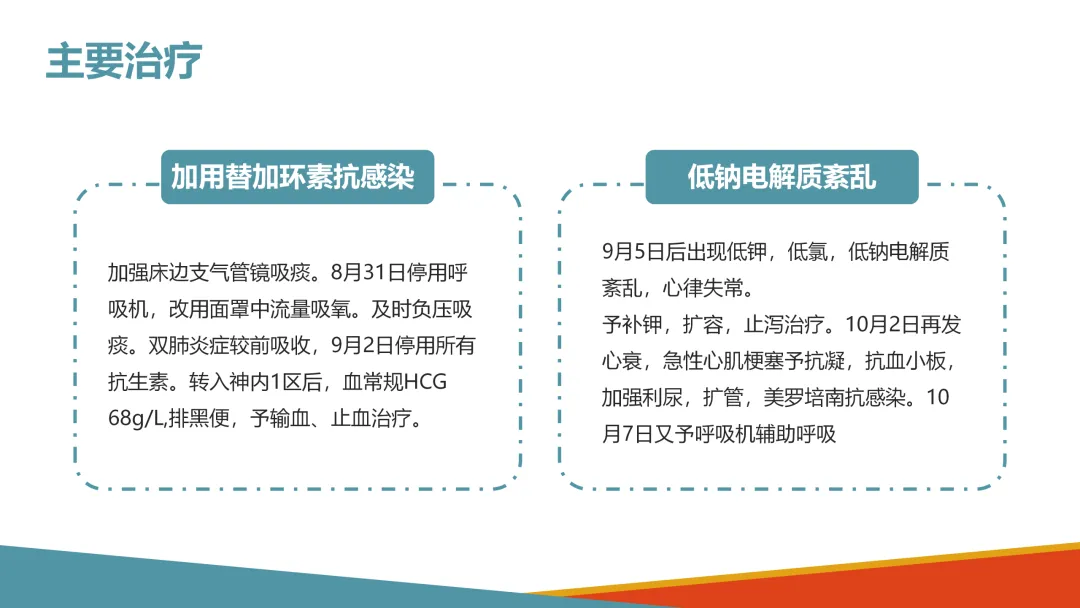 主要治疗

加用替加环素抗感染

加强床边支气管镜吸痰。8月31日停用呼吸机，改用面罩中流量吸氧。及时负压吸痰。双肺炎症较前吸收，9月2日停用所有抗生素。转入神内1区后，血常规HCG 68g/L,排黑便，予输血、止血治疗。

低钠电解质紊乱

9月5日后出现低钾，低氯，低钠电解质紊乱，心律失常。
予补钾，扩容，止泻治疗。10月2日再发心衰，急性心肌梗塞予抗凝，抗血小板，加强利尿，扩管，美罗培南抗感染。10月7日又予呼吸机辅助呼吸